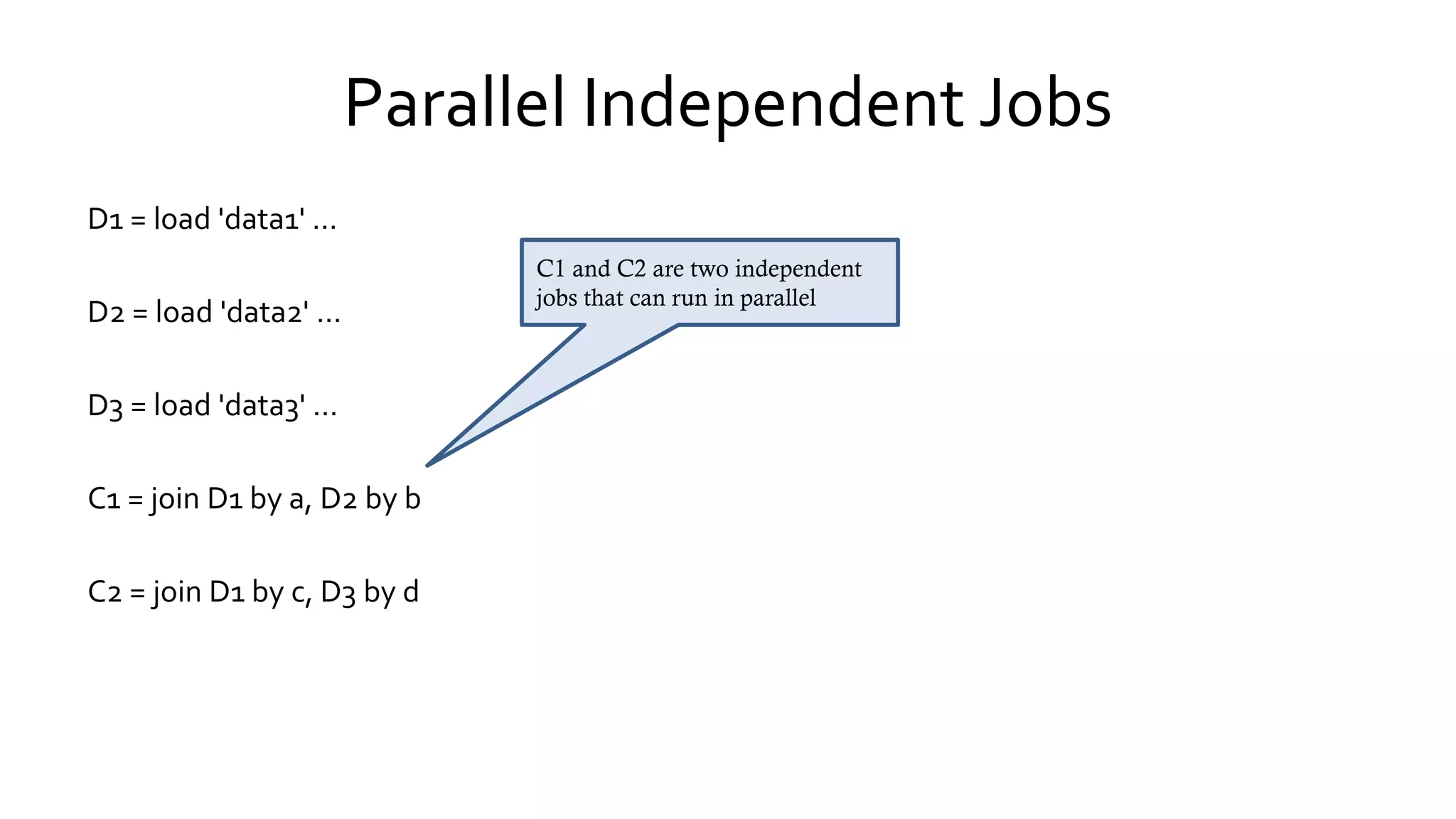 Parallel Independent Jobs

D1 = load 'data1' ...

D2 = load 'data2' ...

D3 = load 'data3' ...

C1 = join D1 by a, D2 by b

C2 = join D1 by c, D3 by d

C1 and C2 are two independent jobs that can run in parallel